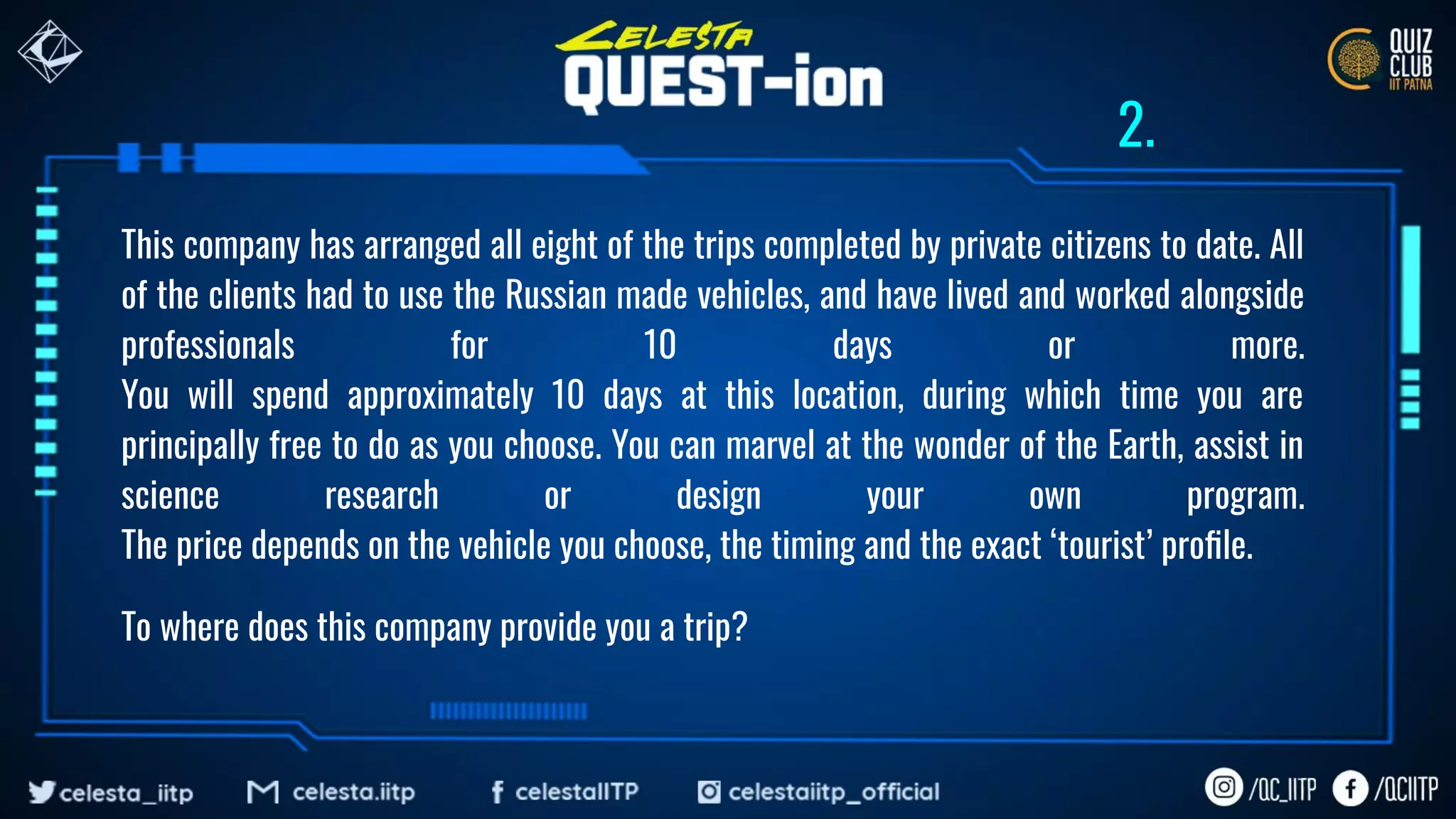 CELESTA
QUEST-ion

QUIZ CLUB
IIT PATNA

2.

This company has arranged all eight of the trips completed by private citizens to date. All of the clients had to use the Russian made vehicles, and have lived and worked alongside professionals for 10 days or more.
You will spend approximately 10 days at this location, during which time you are principally free to do as you choose. You can marvel at the wonder of the Earth, assist in science research or design your own program.
The price depends on the vehicle you choose, the timing and the exact ‘tourist’ profile.

To where does this company provide you a trip?

celesta_iitp celesta.iitp celestaIITP celestaiitp_official /QC_IITP /QCIITP